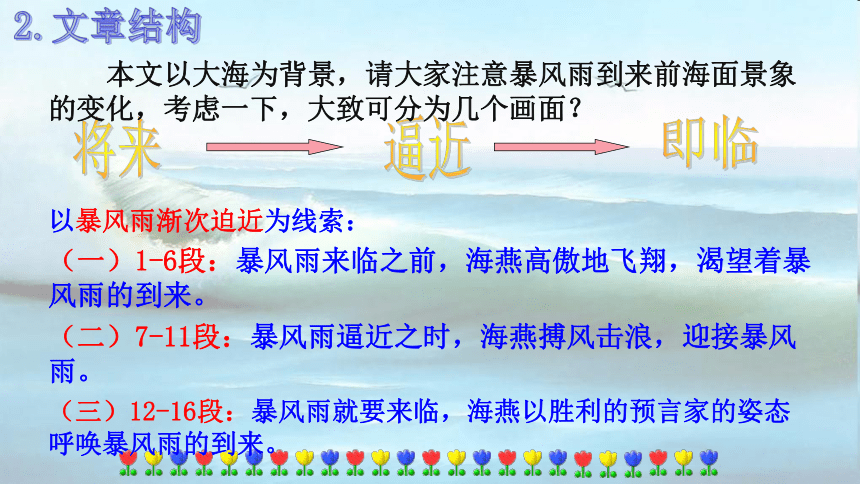 2. 文章结构

本文以大海为背景，请大家注意暴风雨到来前海面景象的变化，考虑一下，大致可分为几个画面？

将来 逼近 即临

以暴风雨渐次迫近为线索：

（一）1-6段：暴风雨来临之前，海燕高傲地飞翔，渴望着暴风雨的到来。

（二）7-11段：暴风雨逼近之时，海燕搏风击浪，迎接暴风雨。

（三）12-16段：暴风雨就要来临，海燕以胜利的预言家的姿态呼唤暴风雨的到来。